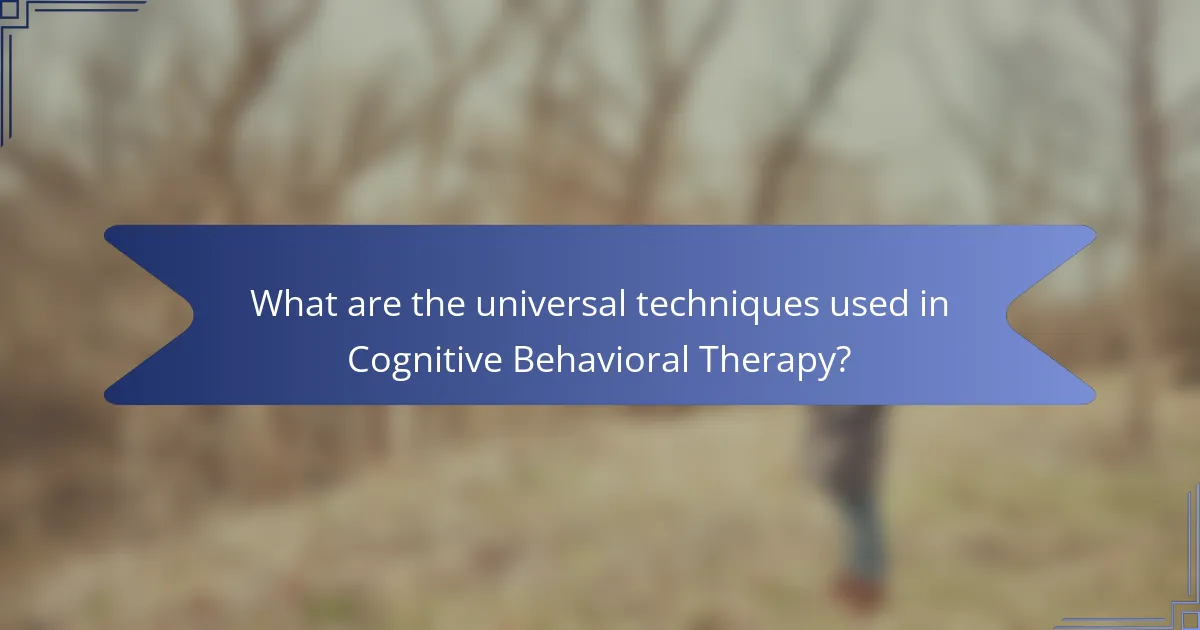 What are the universal techniques used in Cognitive Behavioral Therapy?